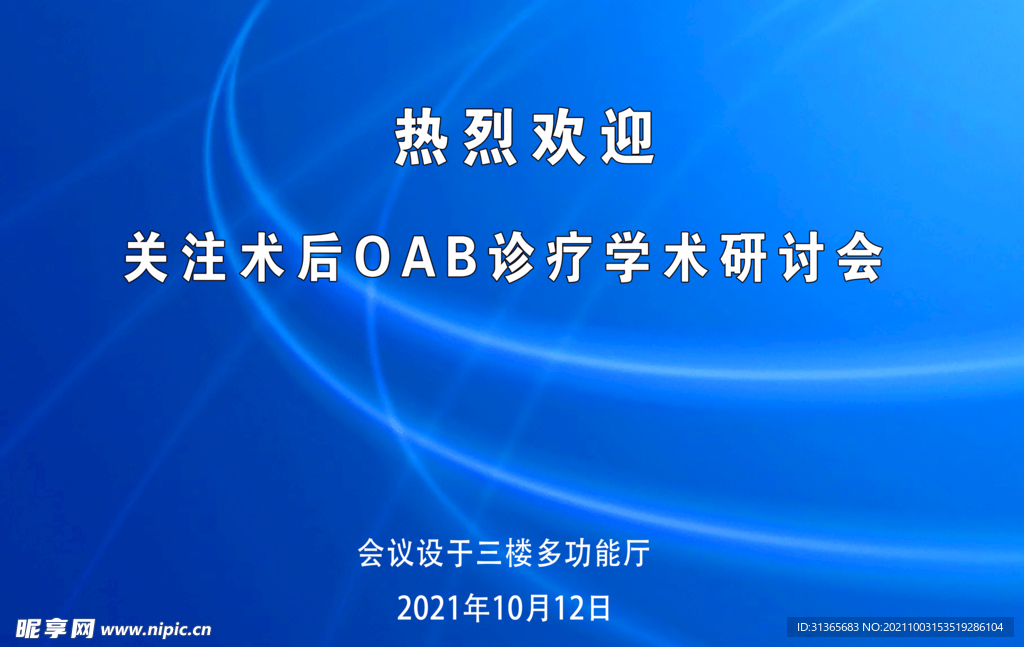 热烈欢迎

关注术后OAB诊疗学术研讨会

会议设于三楼多功能厅

2021年10月12日

昵享网 www.nipic.cn

ID:31365683 NO:20211003153519286104